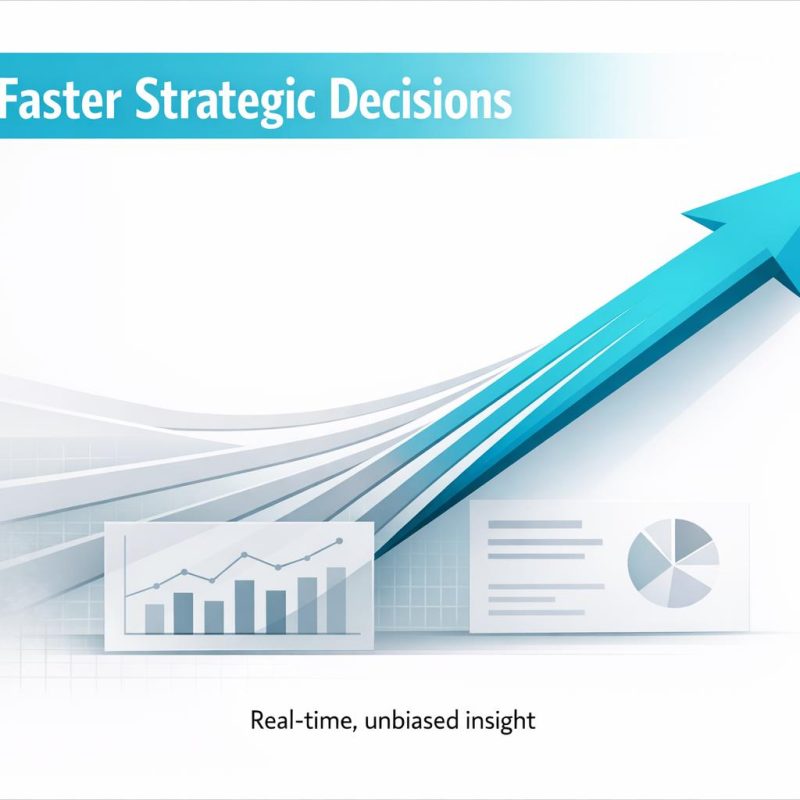 Faster Strategic Decisions

Real-time, unbiased insight